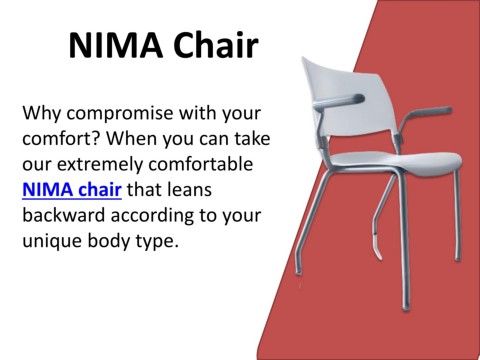 NIMA Chair

Why compromise with your comfort? When you can take our extremely comfortable NIMA chair that leans backward according to your unique body type.